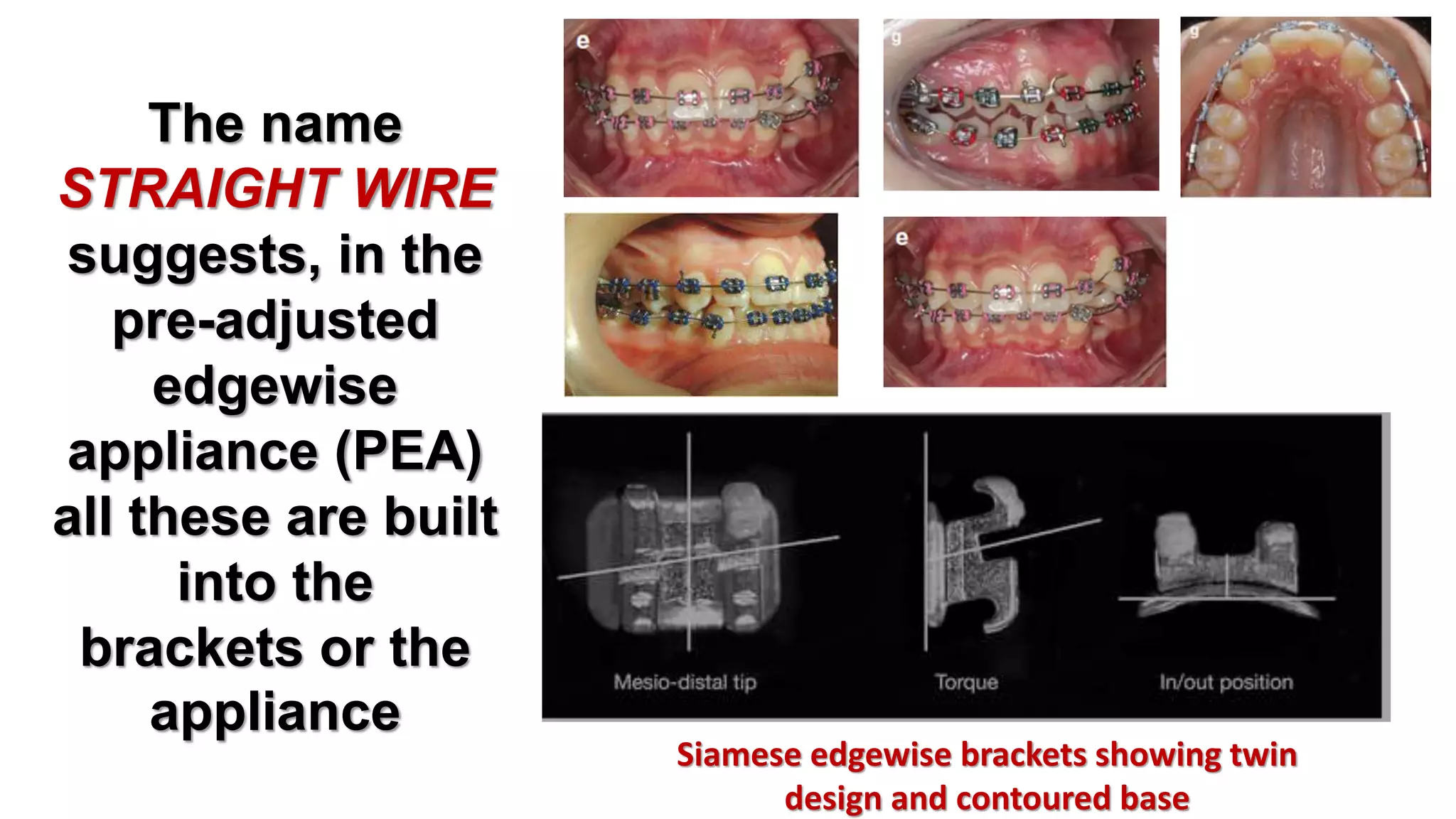 The name STRAIGHT WIRE suggests, in the pre-adjusted edgewise appliance (PEA) all these are built into the brackets or the appliance

e

g

g

e

Mesio-distal tip

Torque

In/out position

Siamese edgewise brackets showing twin design and contoured base